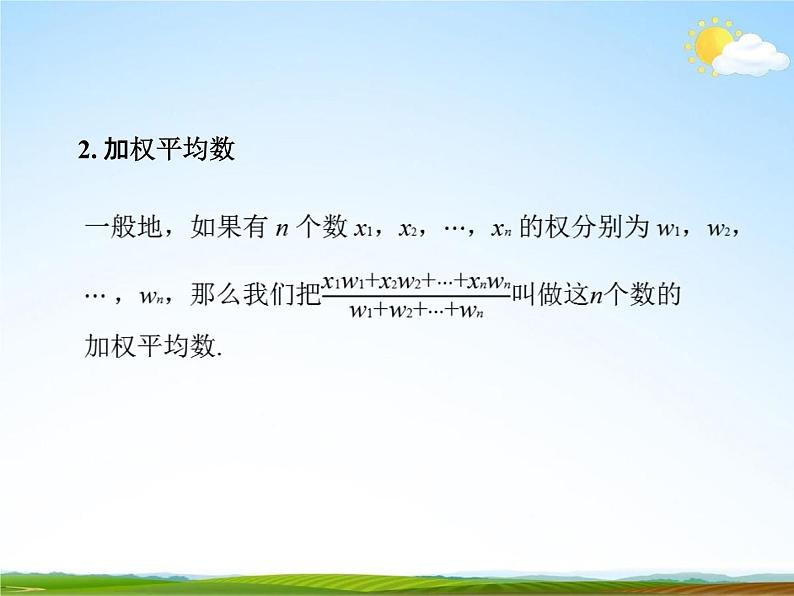 2. 加权平均数

一般地，如果有 $n$ 个数 $x_1$，$x_2$，…，$x_n$ 的权分别为 $w_1$，$w_2$，…，$w_n$，那么我们把$\frac{x_1w_1+x_2w_2+\cdots+x_nw_n}{w_1+w_2+\cdots+w_n}$叫做这$n$个数的加权平均数.